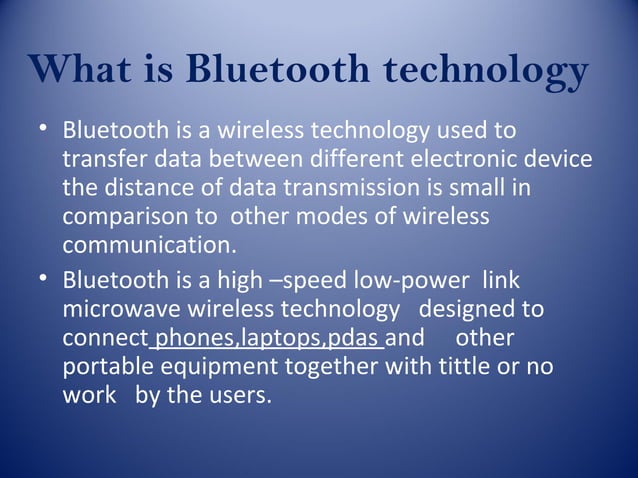 What is Bluetooth technology

• Bluetooth is a wireless technology used to transfer data between different electronic device the distance of data transmission is small in comparison to other modes of wireless communication.

• Bluetooth is a high –speed low-power link microwave wireless technology designed to connect phones,laptops,pdas and other portable equipment together with tittle or no work by the users.